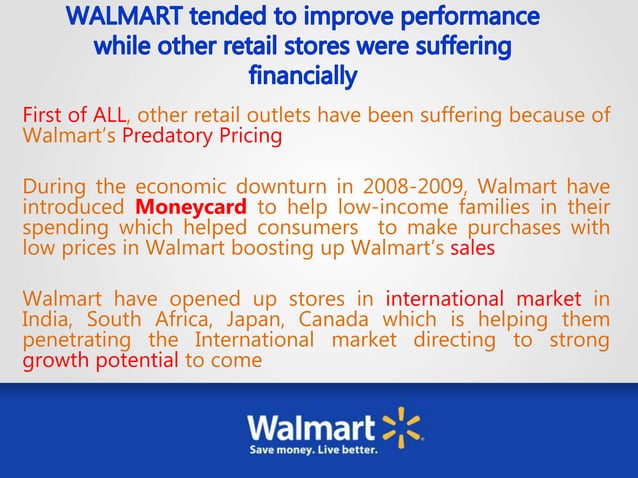 WALMART tended to improve performance while other retail stores were suffering financially

First of ALL, other retail outlets have been suffering because of Walmart's Predatory Pricing

During the economic downturn in 2008-2009, Walmart have introduced Moneycard to help low-income families in their spending which helped consumers to make purchases with low prices in Walmart boosting up Walmart's sales

Walmart have opened up stores in international market in India, South Africa, Japan, Canada which is helping them penetrating the International market directing to strong growth potential to come

Walmart
Save money. Live better.